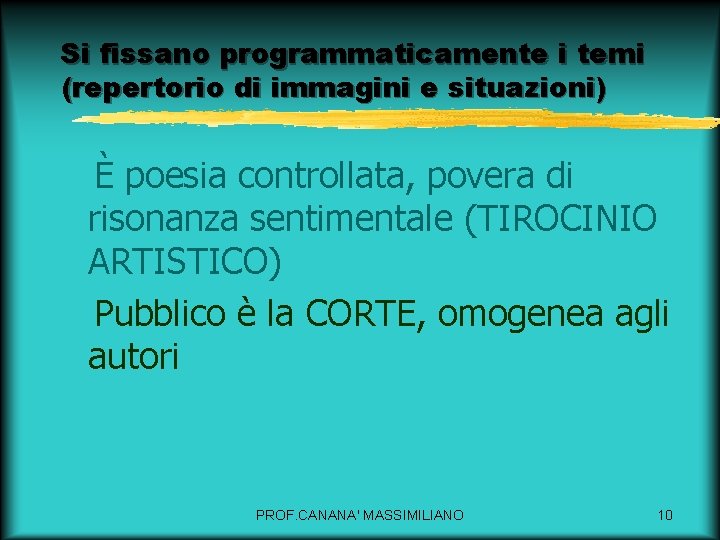 Si fissano programmaticamente i temi (repertorio di immagini e situazioni)

È poesia controllata, povera di risonanza sentimentale (TIROCINIO ARTISTICO)

Pubblico è la CORTE, omogenea agli autori

PROF.CANANA' MASSIMILIANO

10